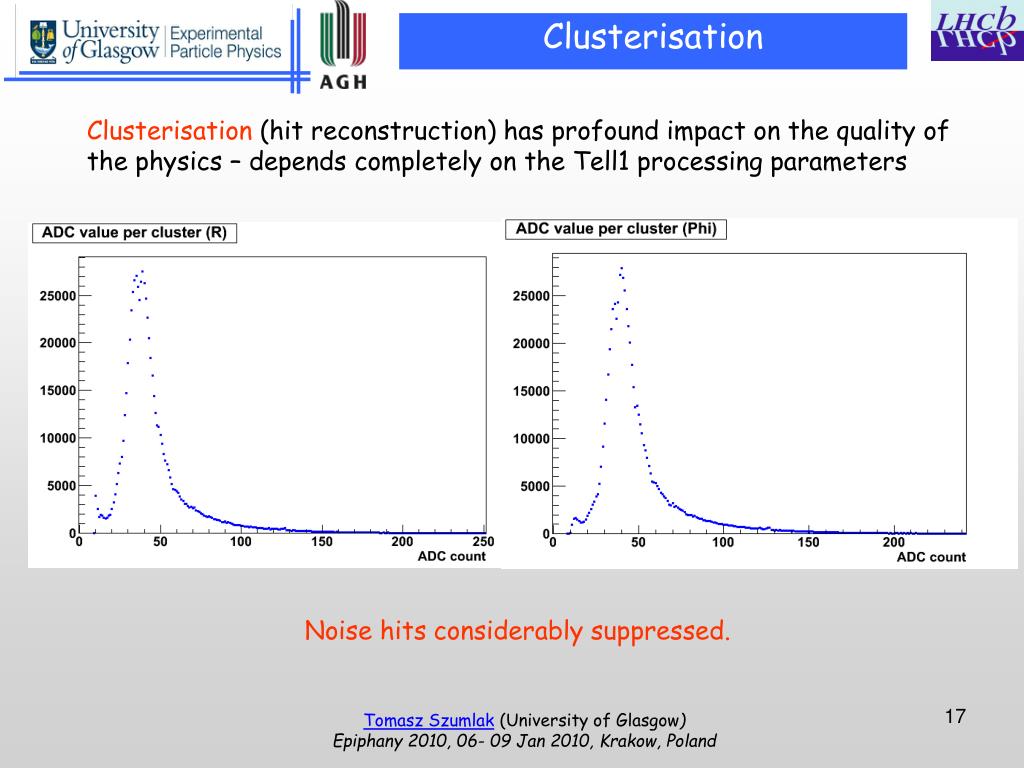 University of Glasgow | Experimental Particle Physics

AGH

Clusterisation

LHCb

Clusterisation (hit reconstruction) has profound impact on the quality of the physics – depends completely on the Tell1 processing parameters

ADC value per cluster (R)

25000
20000
15000
10000
5000
0
0 50 100 150 200 250
ADC count

ADC value per cluster (Phi)

25000
20000
15000
10000
5000
0
0 50 100 150 200
ADC count

Noise hits considerably suppressed.

Tomasz Szumlak (University of Glasgow)
Epiphany 2010, 06- 09 Jan 2010, Krakow, Poland

17